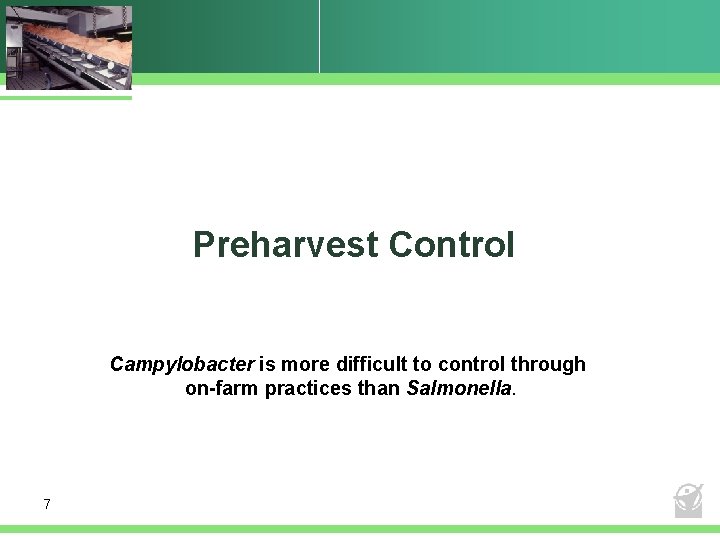 Preharvest Control

Campylobacter is more difficult to control through on-farm practices than Salmonella.

7